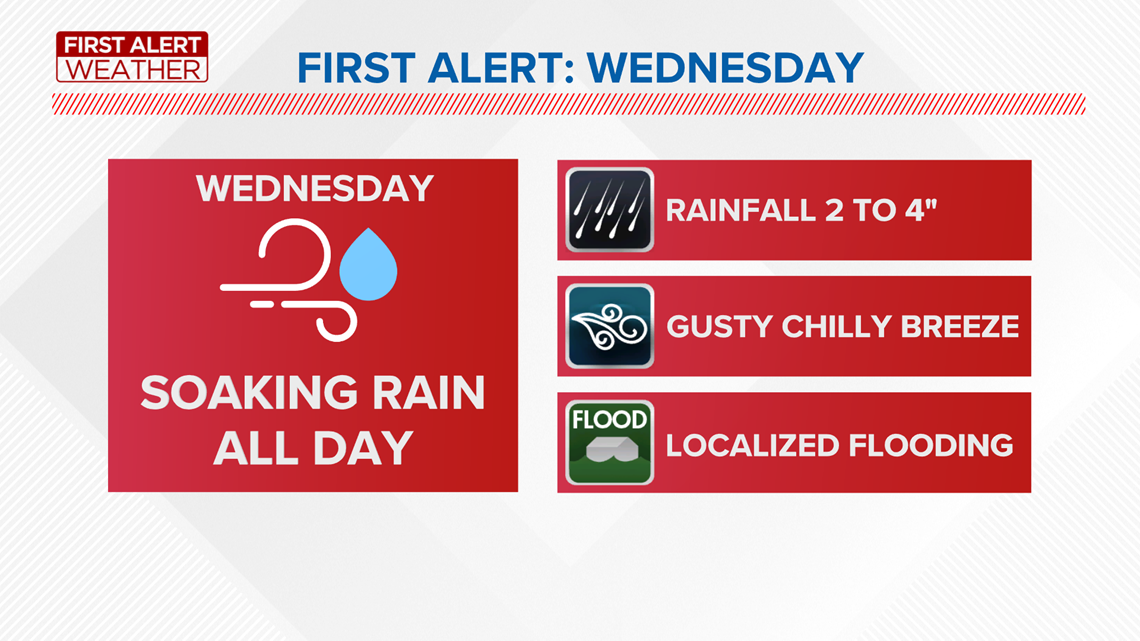 FIRST ALERT WEATHER

FIRST ALERT: WEDNESDAY

WEDNESDAY

SOAKING RAIN ALL DAY

RAINFALL 2 TO 4"

GUSTY CHILLY BREEZE

FLOOD

LOCALIZED FLOODING